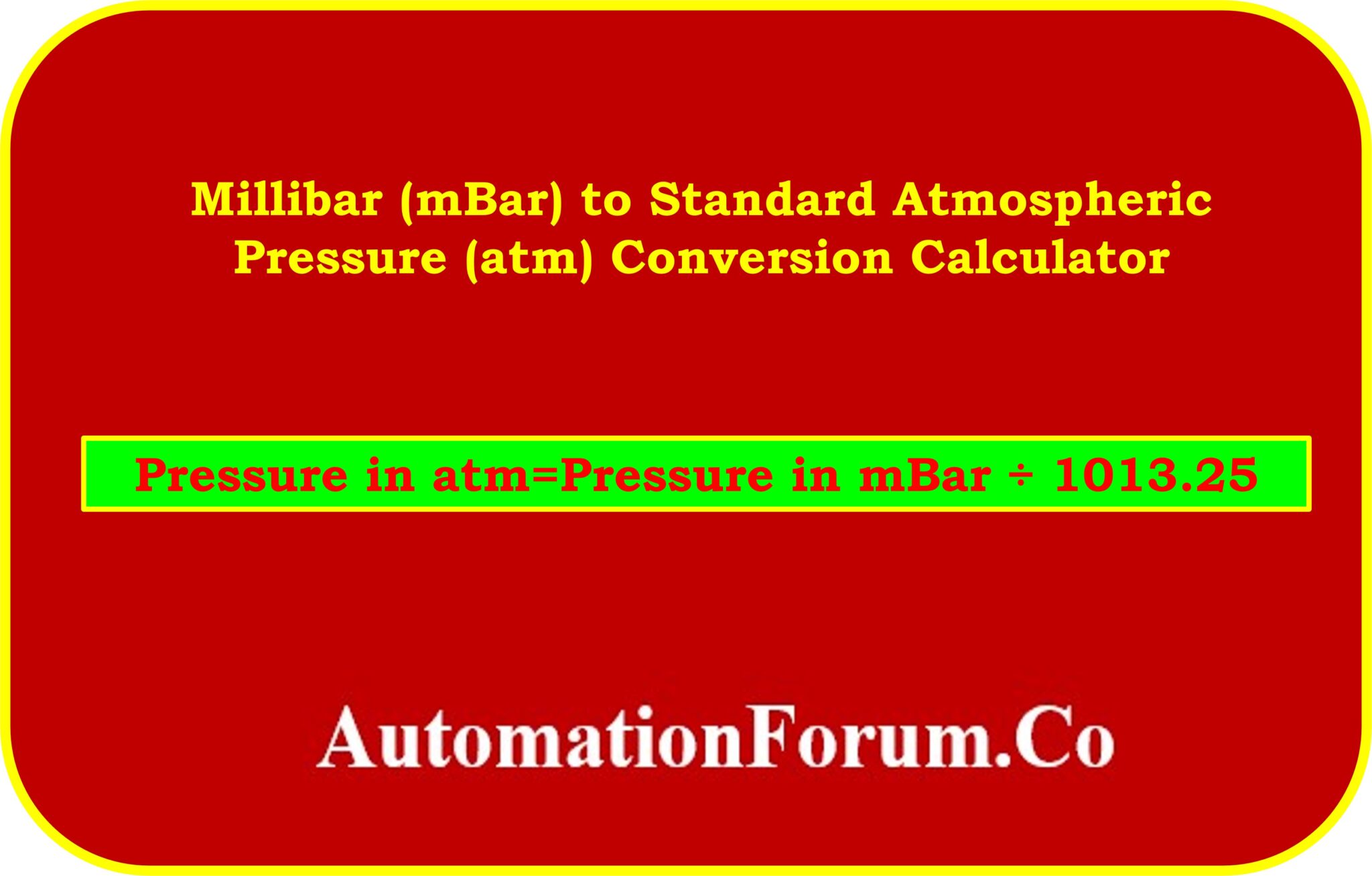 Millibar (mBar) to Standard Atmospheric Pressure (atm) Conversion Calculator

Pressure in atm=Pressure in mBar ÷ 1013.25

AutomationForum.Co